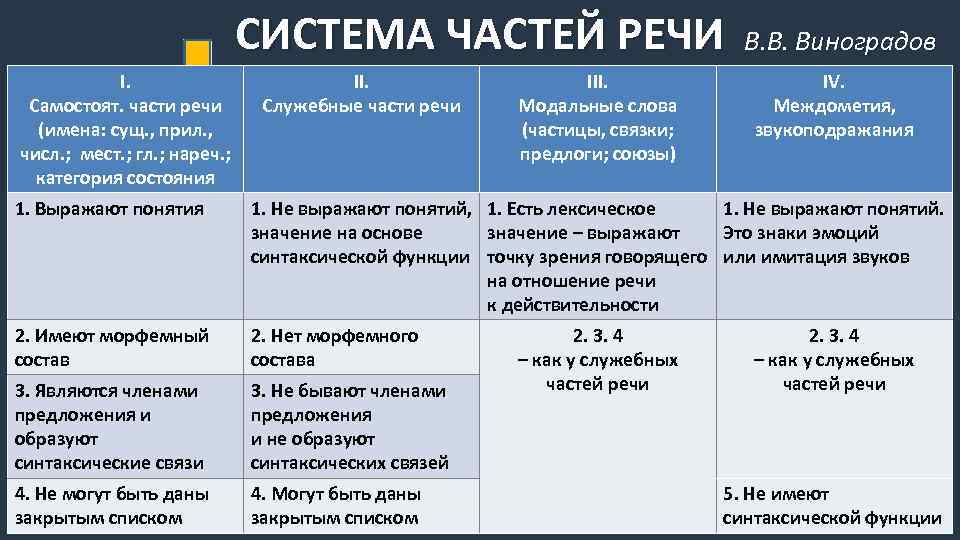 СИСТЕМА ЧАСТЕЙ РЕЧИ В.В. Виноградов

| I. Самостоят. части речи (имена: сущ., прил., числ.; мест.; гл.; нареч.; категория состояния | II. Служебные части речи | III. Модальные слова (частицы, связки; предлоги; союзы) | IV. Междометия, звукоподражания |
|---|---|---|---|
| 1. Выражают понятия | 1. Не выражают понятий, значение на основе синтаксической функции | 1. Есть лексическое значение – выражают точку зрения говорящего на отношение речи к действительности | 1. Не выражают понятий. Это знаки эмоций или имитация звуков |
| 2. Имеют морфемный состав | 2. Нет морфемного состава | 2. 3. 4 – как у служебных частей речи | 2. 3. 4 – как у служебных частей речи |
| 3. Являются членами предложения и образуют синтаксические связи | 3. Не бывают членами предложения и не образуют синтаксических связей | | |
| 4. Не могут быть даны закрытым списком | 4. Могут быть даны закрытым списком | | 5. Не имеют синтаксической функции |